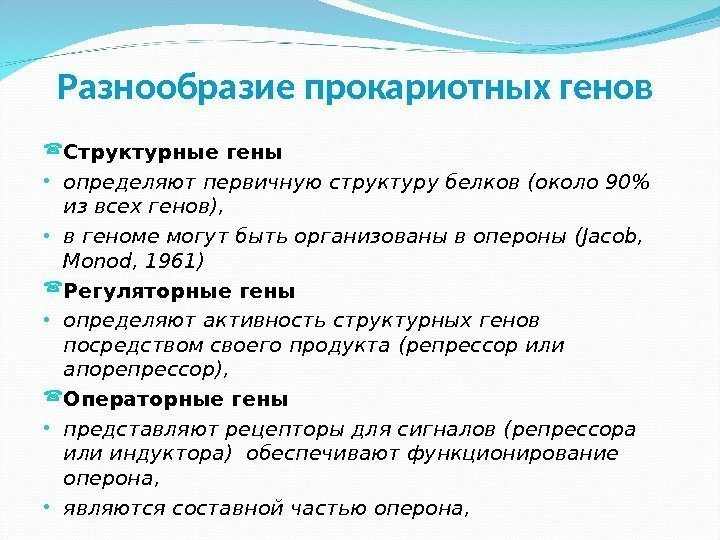 Разнообразие прокариотных генов

Структурные гены

• определяют первичную структуру белков (около 90% из всех генов),

• в геноме могут быть организованы в опероны (Jacob, Monod, 1961)

Регуляторные гены

• определяют активность структурных генов посредством своего продукта (репрессор или апорепрессор),

Операторные гены

• представляют рецепторы для сигналов (репрессора или индуктора) обеспечивают функционирование оперона,

• являются составной частью оперона,